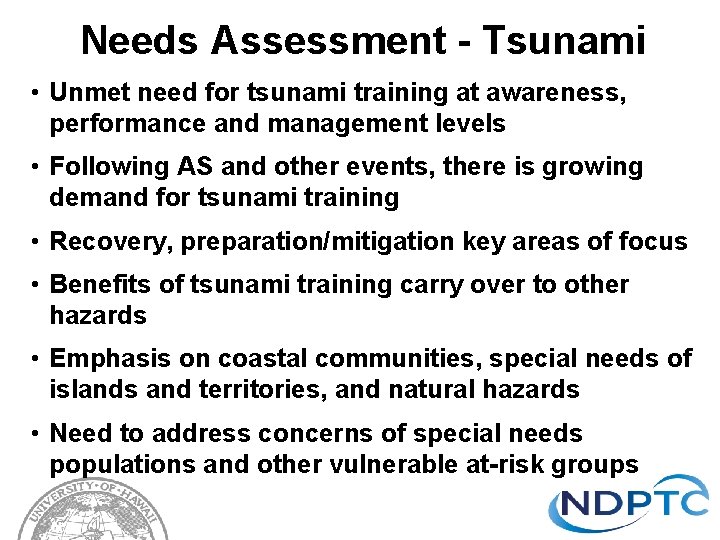 Needs Assessment - Tsunami

• Unmet need for tsunami training at awareness, performance and management levels

• Following AS and other events, there is growing demand for tsunami training

• Recovery, preparation/mitigation key areas of focus

• Benefits of tsunami training carry over to other hazards

• Emphasis on coastal communities, special needs of islands and territories, and natural hazards

• Need to address concerns of special needs populations and other vulnerable at-risk groups

UNIVERSITY OF HAWAII

NDPTC